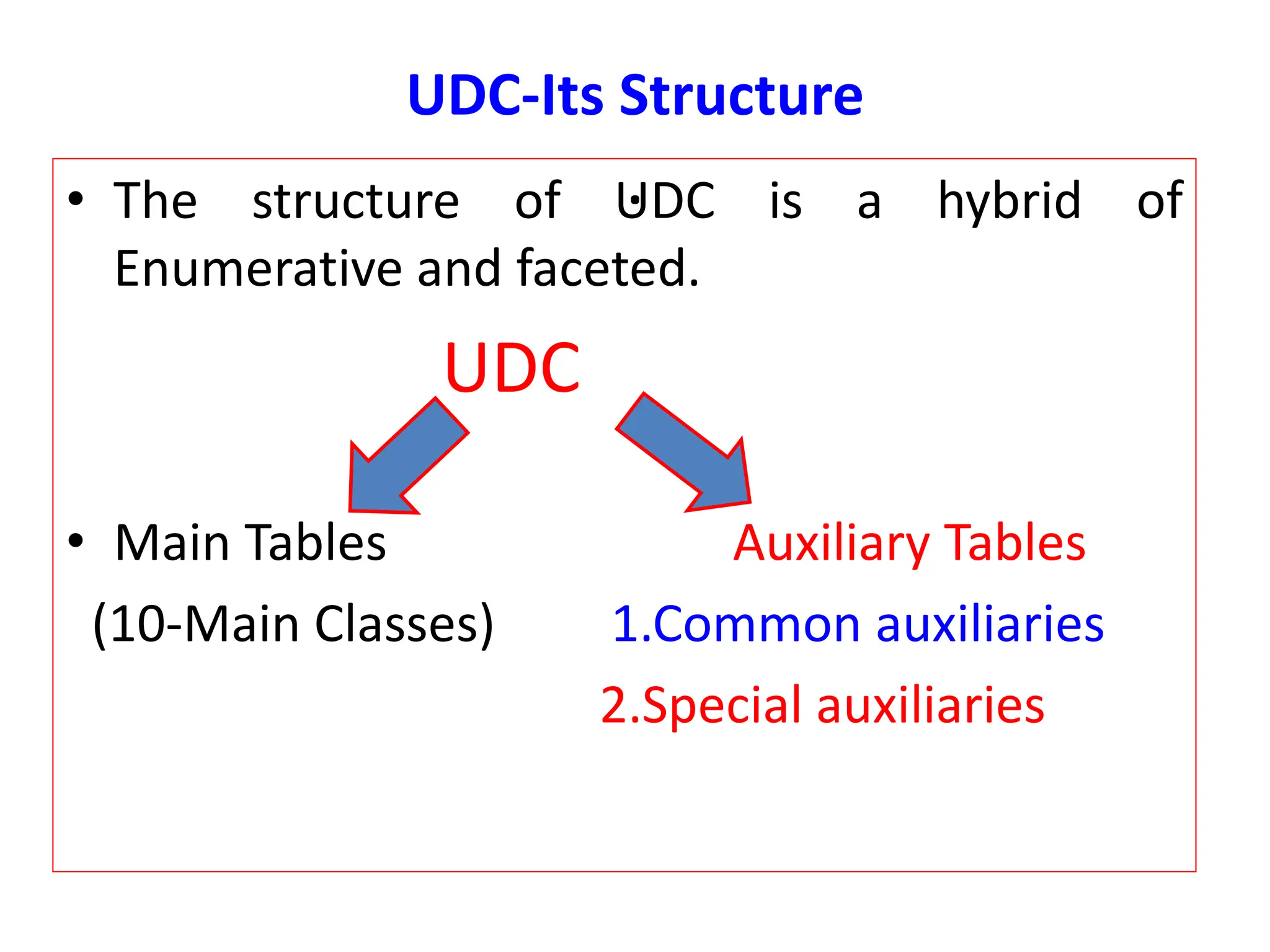 UDC-Its Structure

• The structure of UDC is a hybrid of Enumerative and faceted.

UDC

• Main Tables
(10-Main Classes)

Auxiliary Tables
1.Common auxiliaries
2.Special auxiliaries